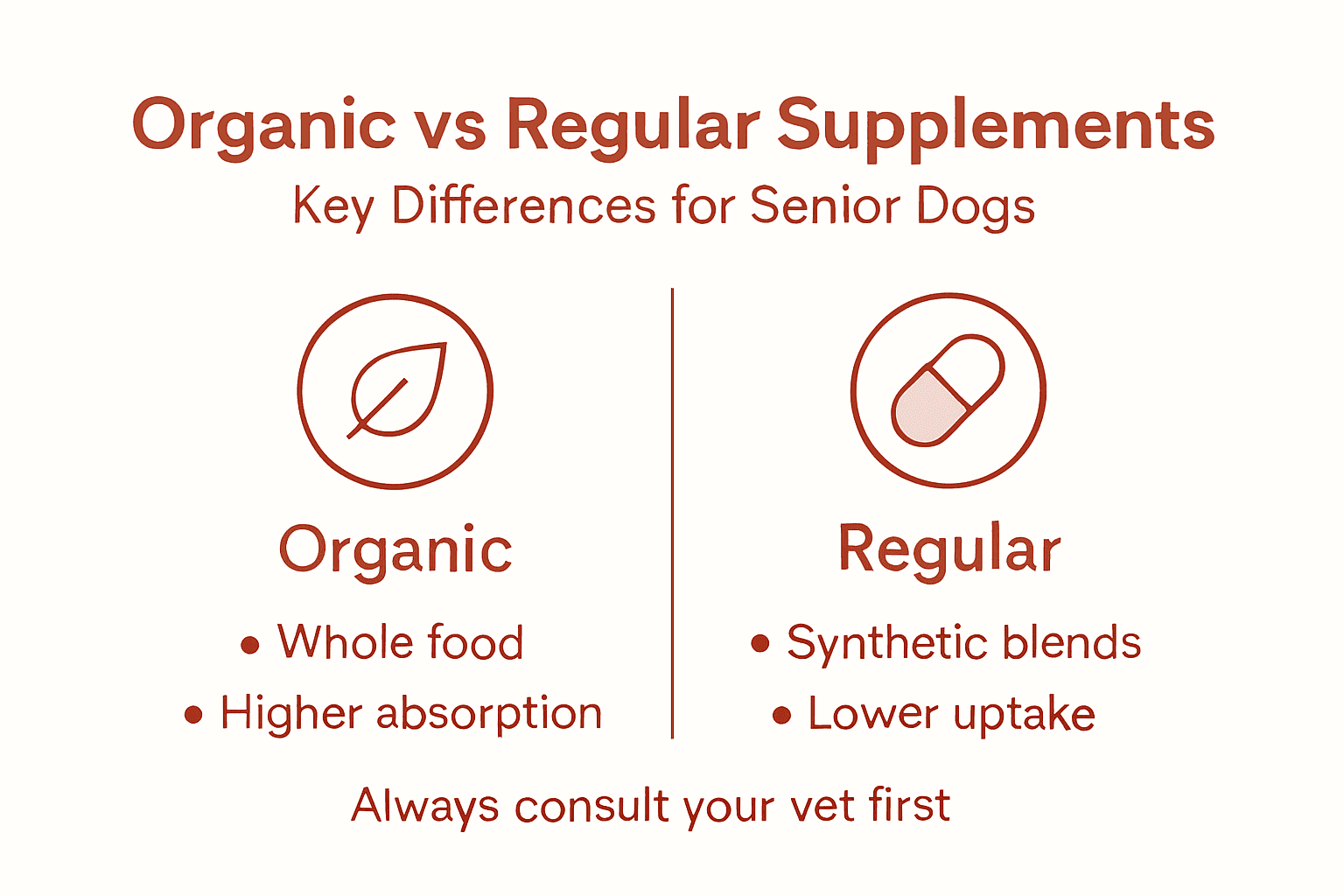 Organic vs Regular Supplements
Key Differences for Senior Dogs

Organic

• Whole food
• Higher absorption

Regular

• Synthetic blends
• Lower uptake

Always consult your vet first